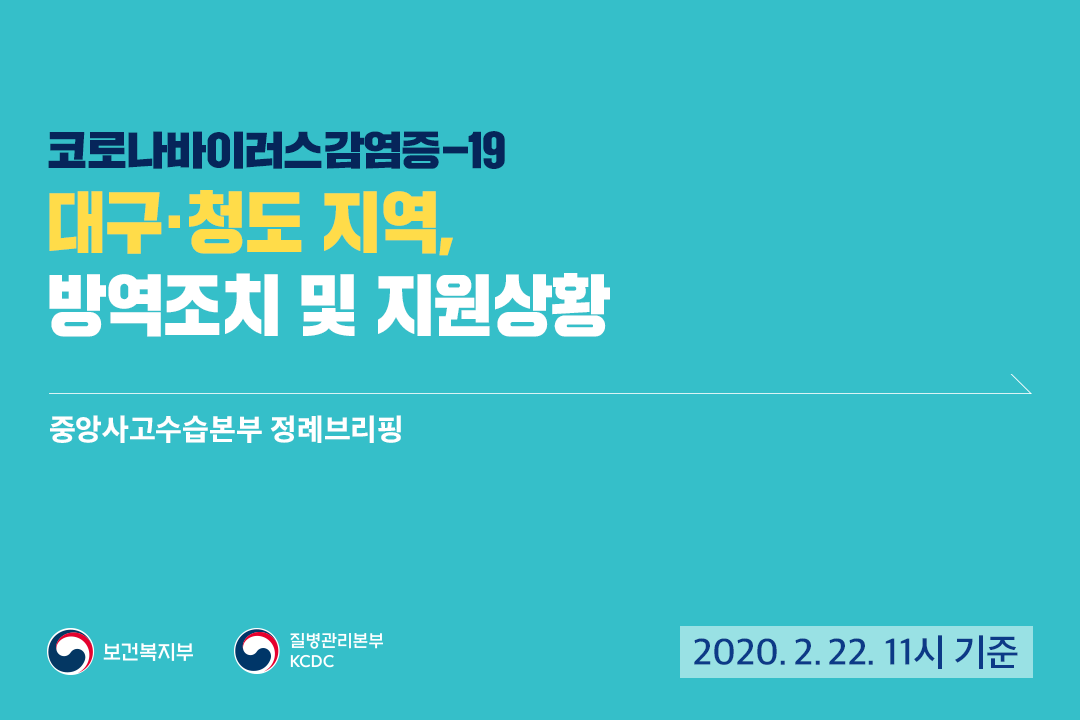 코로나바이러스감염증-19
대구·청도 지역,
방역조치 및 지원상황

중앙사고수습본부 정례브리핑

보건복지부

질병관리본부
KCDC

2020. 2. 22. 11시 기준